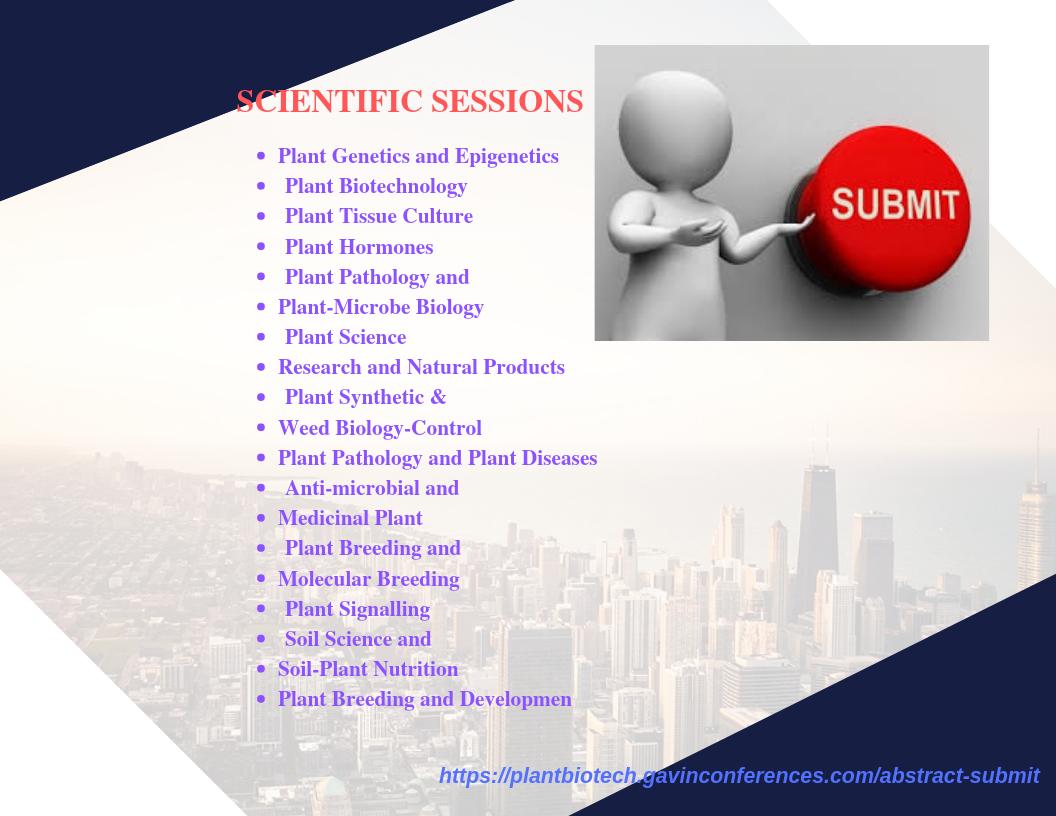 SCIENTIFIC SESSIONS

- Plant Genetics and Epigenetics
- Plant Biotechnology
- Plant Tissue Culture
- Plant Hormones
- Plant Pathology and
- Plant-Microbe Biology
- Plant Science
- Research and Natural Products
- Plant Synthetic &
- Weed Biology-Control
- Plant Pathology and Plant Diseases
- Anti-microbial and
- Medicinal Plant
- Plant Breeding and
- Molecular Breeding
- Plant Signalling
- Soil Science and
- Soil-Plant Nutrition
- Plant Breeding and Developmen

SUBMIT

https://plantbiotech.gavinconferences.com/abstract-submit